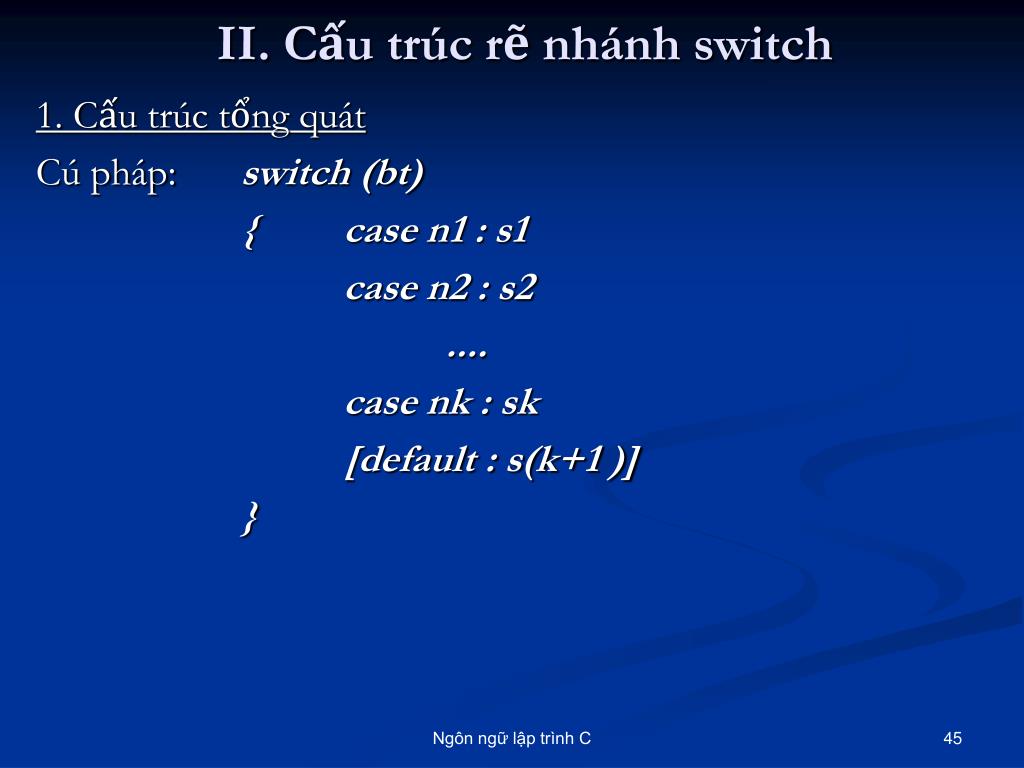 II. Cấu trúc rẽ nhánh switch

1. Cấu trúc tổng quát

Cú pháp: switch (bt)
{ case n1 : s1
case n2 : s2
....
case nk : sk
[default : s(k+1 )]
}

Ngôn ngữ lập trình C

45